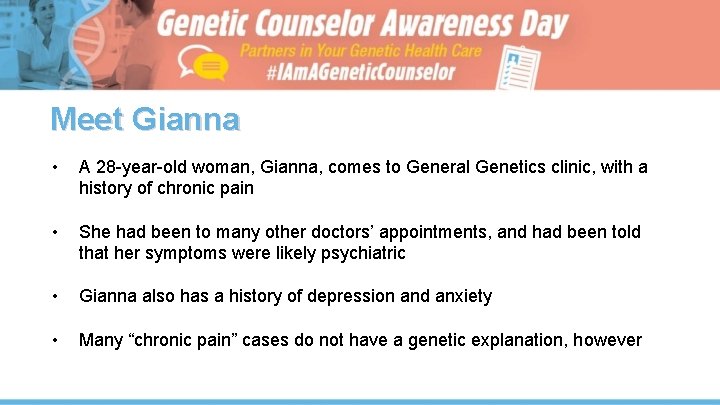 Genetic Counselor Awareness Day
Partners in Your Genetic Health Care
#IAmAGeneticCounselor

Meet Gianna

• A 28-year-old woman, Gianna, comes to General Genetics clinic, with a history of chronic pain

• She had been to many other doctors' appointments, and had been told that her symptoms were likely psychiatric

• Gianna also has a history of depression and anxiety

• Many "chronic pain" cases do not have a genetic explanation, however